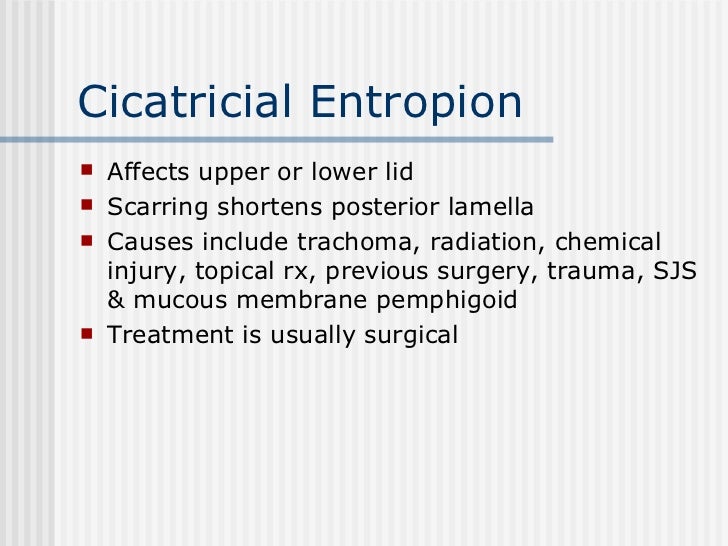 Cicatricial Entropion

- Affects upper or lower lid
- Scarring shortens posterior lamella
- Causes include trachoma, radiation, chemical injury, topical rx, previous surgery, trauma, SJS & mucous membrane pemphigoid
- Treatment is usually surgical